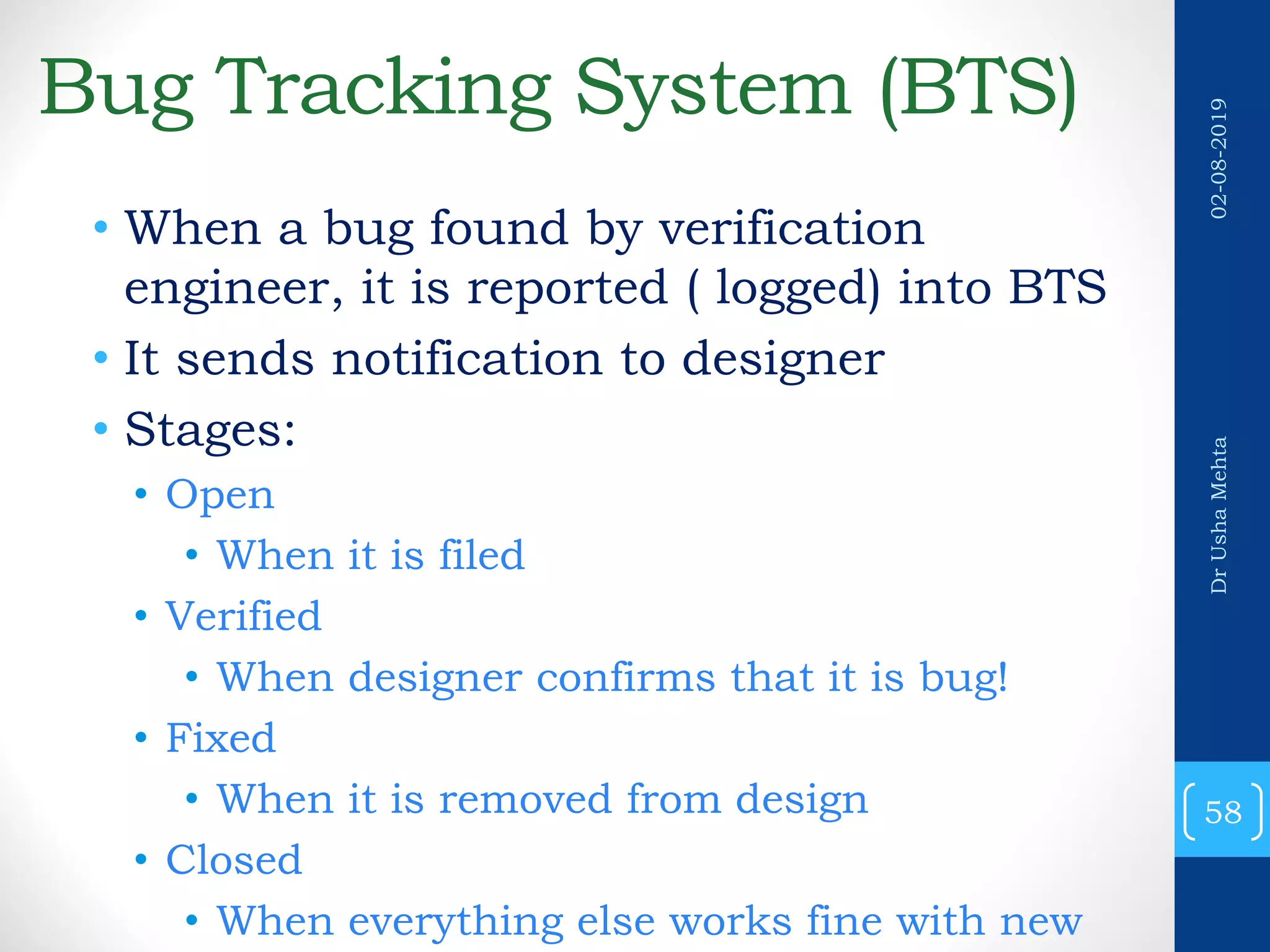 Bug Tracking System (BTS)

• When a bug found by verification engineer, it is reported ( logged) into BTS
• It sends notification to designer
• Stages:
  • Open
    • When it is filed
  • Verified
    • When designer confirms that it is bug!
  • Fixed
    • When it is removed from design
  • Closed
    • When everything else works fine with new

02-08-2019

Dr Usha Mehta

58